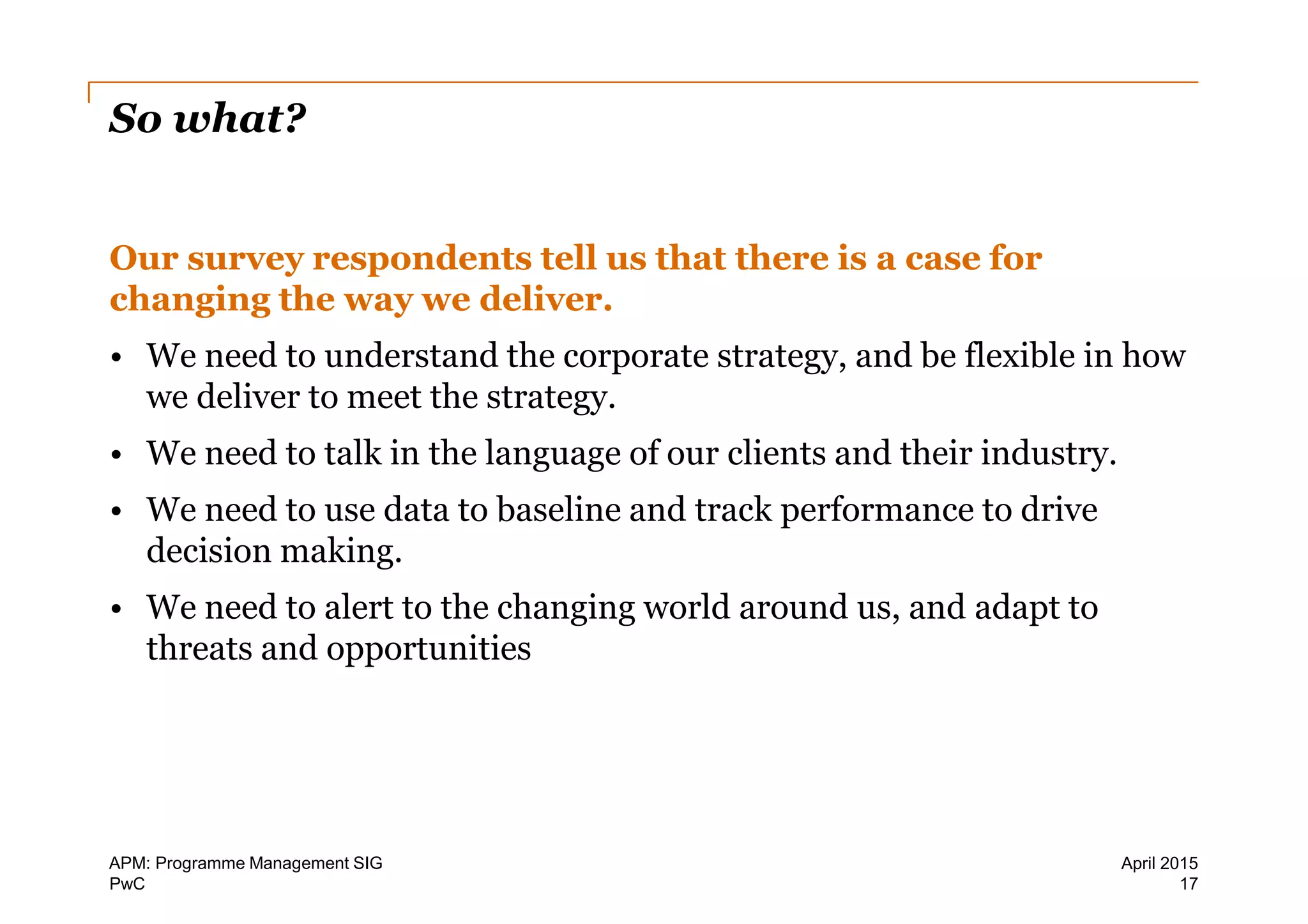 So what?

Our survey respondents tell us that there is a case for changing the way we deliver.

• We need to understand the corporate strategy, and be flexible in how we deliver to meet the strategy.

• We need to talk in the language of our clients and their industry.

• We need to use data to baseline and track performance to drive decision making.

• We need to alert to the changing world around us, and adapt to threats and opportunities

APM: Programme Management SIG
PwC

April 2015
17